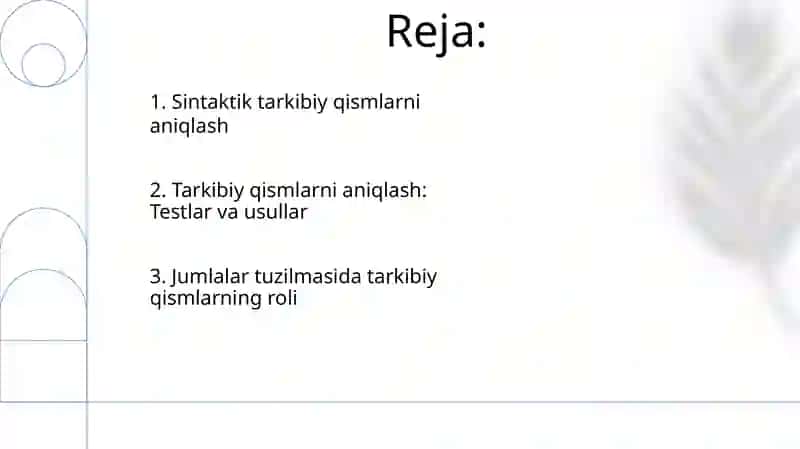 Reja:

1. Sintaktik tarkibiy qismlarni aniqlash

2. Tarkibiy qismlarni aniqlash: Testlar va usullar

3. Jumlalar tuzilmasida tarkibiy qismlarning roli